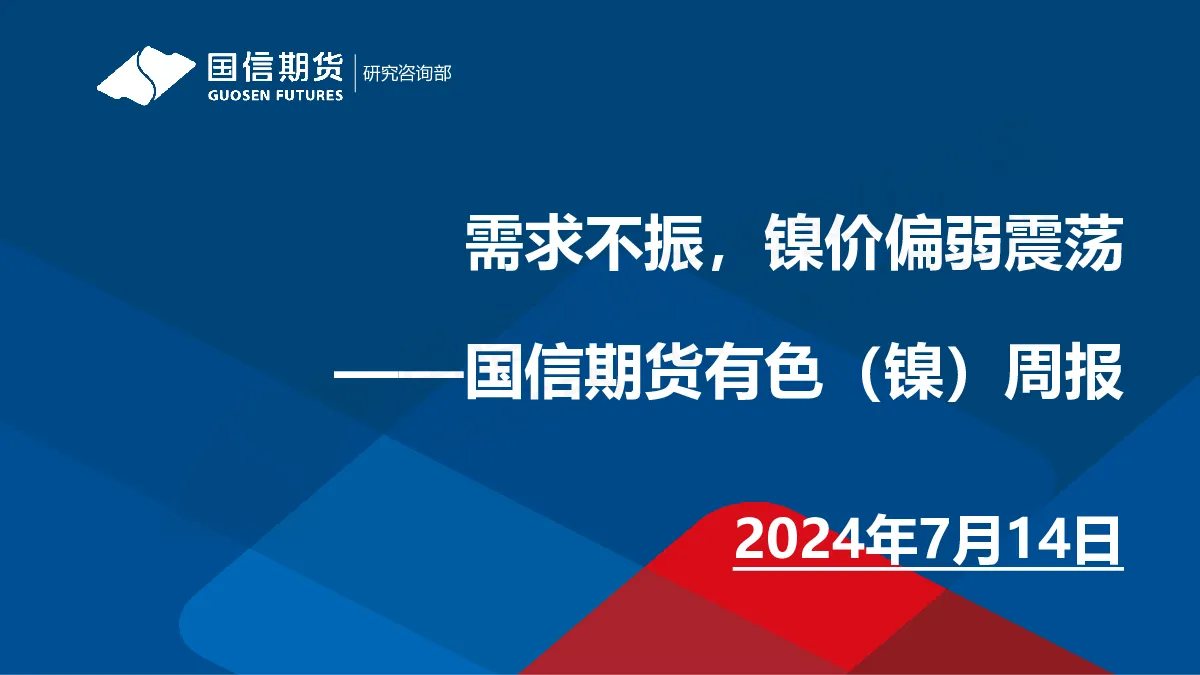 国信期货
GUOSEN FUTURES
研究咨询部

需求不振，镍价偏弱震荡

——国信期货有色（镍）周报

2024年7月14日